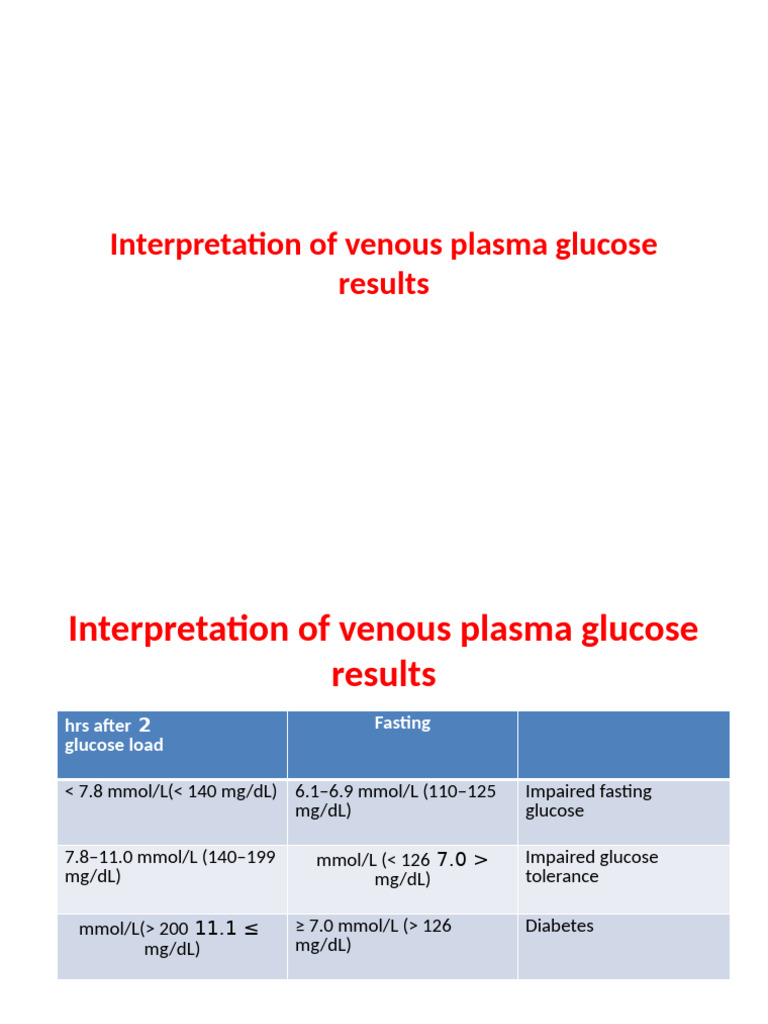 Interpretation of venous plasma glucose results

Interpretation of venous plasma glucose results

| hrs after 2 glucose load | Fasting | |
|---|---|---|
| < 7.8 mmol/L(< 140 mg/dL) | 6.1–6.9 mmol/L (110–125 mg/dL) | Impaired fasting glucose |
| 7.8–11.0 mmol/L (140–199 mg/dL) | mmol/L (< 126 7.0 > mg/dL) | Impaired glucose tolerance |
| mmol/L(> 200 11.1 ≤ mg/dL) | ≥ 7.0 mmol/L (> 126 mg/dL) | Diabetes |